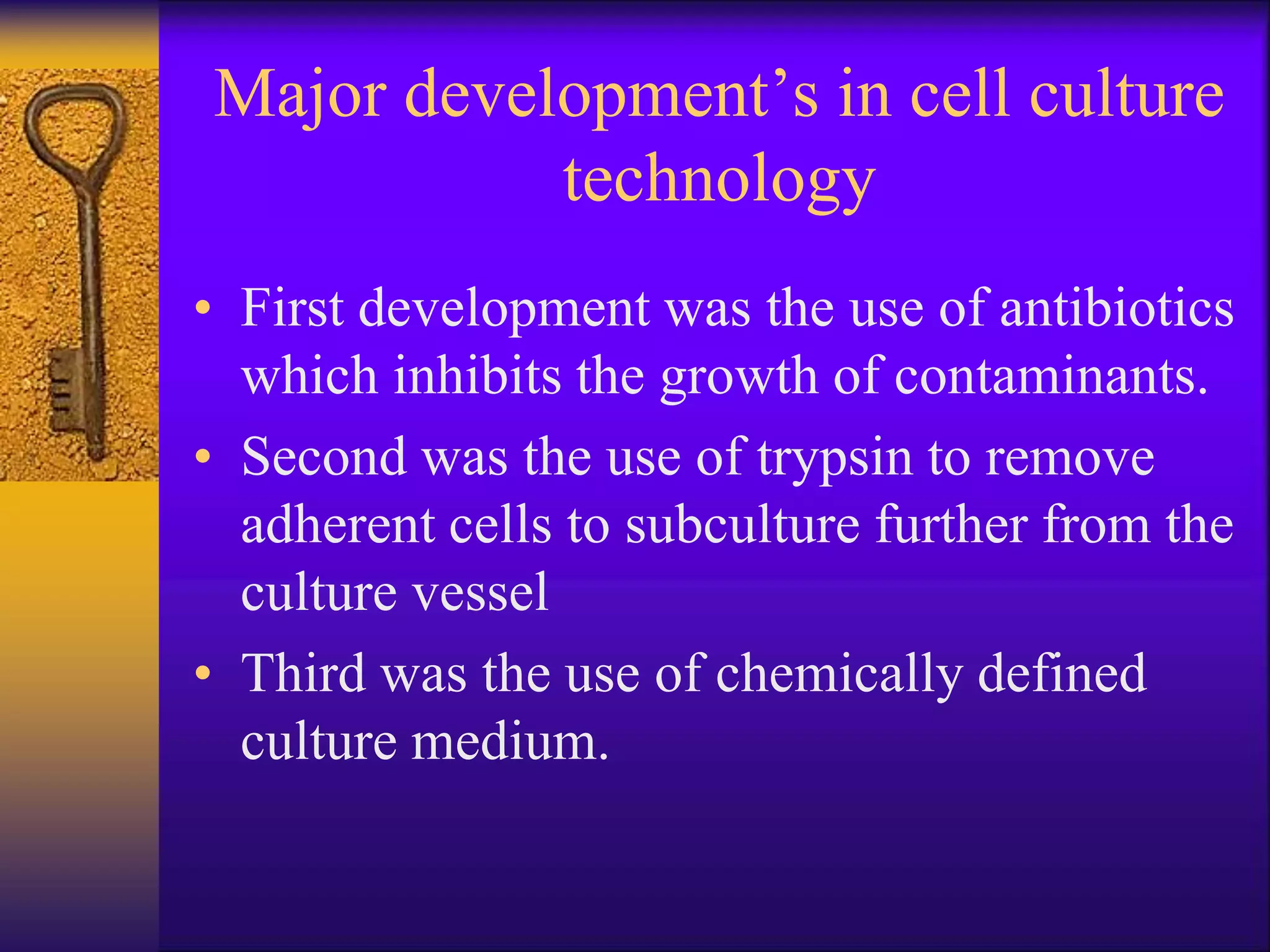 Major development’s in cell culture technology

• First development was the use of antibiotics which inhibits the growth of contaminants.
• Second was the use of trypsin to remove adherent cells to subculture further from the culture vessel
• Third was the use of chemically defined culture medium.